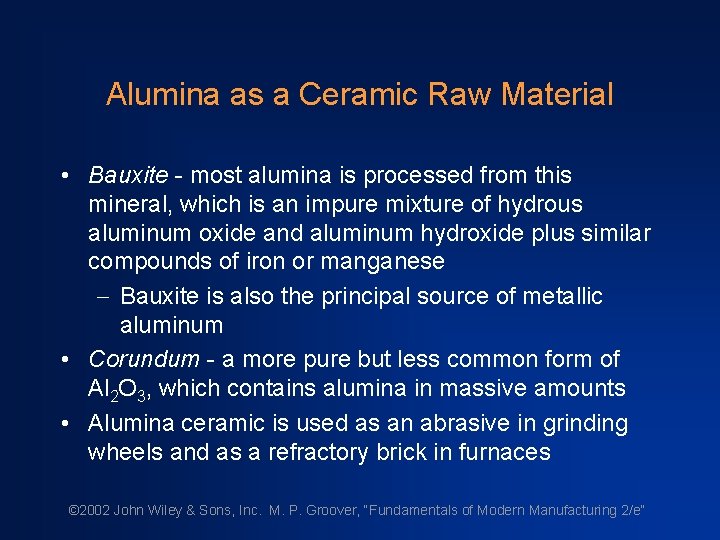 Alumina as a Ceramic Raw Material

• Bauxite - most alumina is processed from this mineral, which is an impure mixture of hydrous aluminum oxide and aluminum hydroxide plus similar compounds of iron or manganese

– Bauxite is also the principal source of metallic aluminum

• Corundum - a more pure but less common form of $Al_2O_3$, which contains alumina in massive amounts

• Alumina ceramic is used as an abrasive in grinding wheels and as a refractory brick in furnaces

©2002 John Wiley & Sons, Inc. M. P. Groover, "Fundamentals of Modern Manufacturing 2/e"